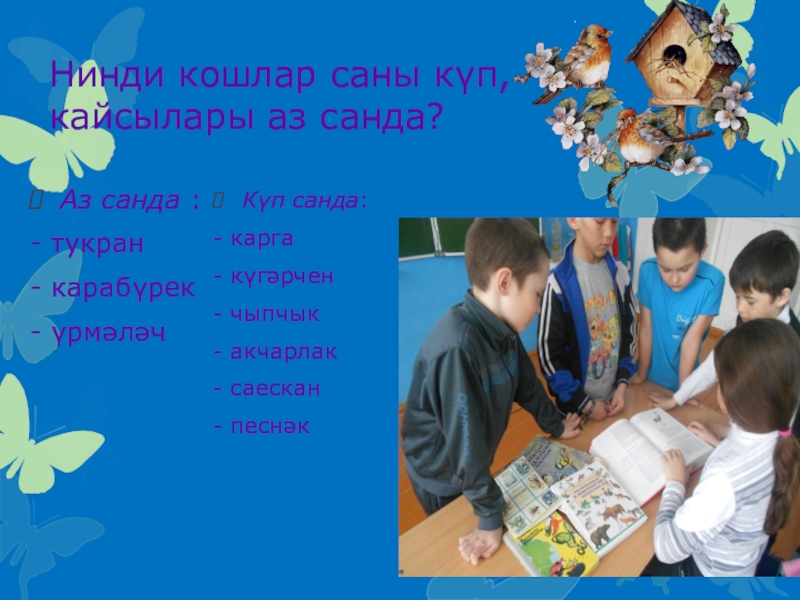 Нинди кошлар саны күп, кайсылары аз санда?

Аз санда :
- тукран
- карабүрек
- үрмәләч

Күп санда:
- карга
- күгәрчен
- чыпчык
- акчарлак
- саескан
- песнәк